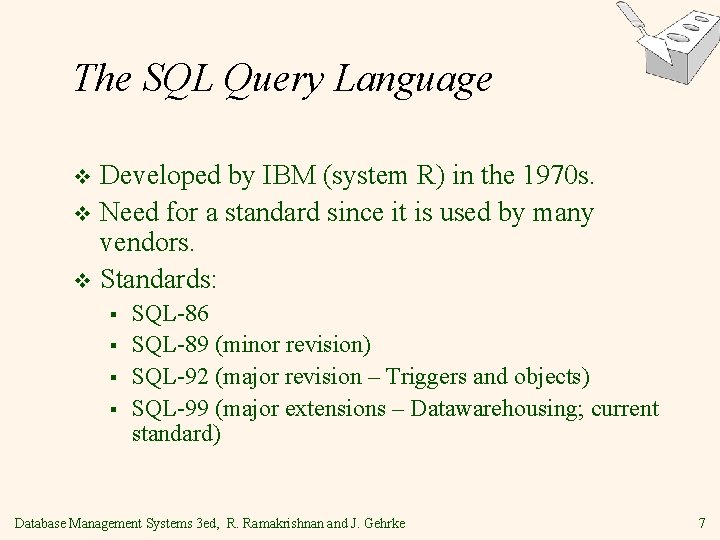 The SQL Query Language

❖ Developed by IBM (system R) in the 1970s.

❖ Need for a standard since it is used by many vendors.

❖ Standards:

▪ SQL-86

▪ SQL-89 (minor revision)

▪ SQL-92 (major revision – Triggers and objects)

▪ SQL-99 (major extensions – Datawarehousing; current standard)

Database Management Systems 3ed, R. Ramakrishnan and J. Gehrke

7